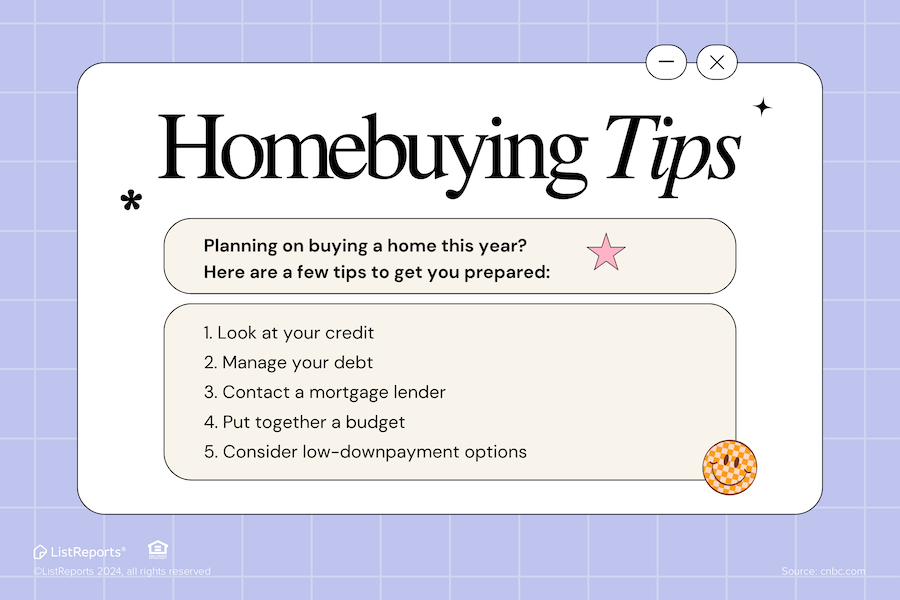 Homebuying Tips

Planning on buying a home this year?
Here are a few tips to get you prepared:

1. Look at your credit
2. Manage your debt
3. Contact a mortgage lender
4. Put together a budget
5. Consider low-downpayment options

ListReports®
©ListReports 2024, all rights reserved

Source: cnbc.com